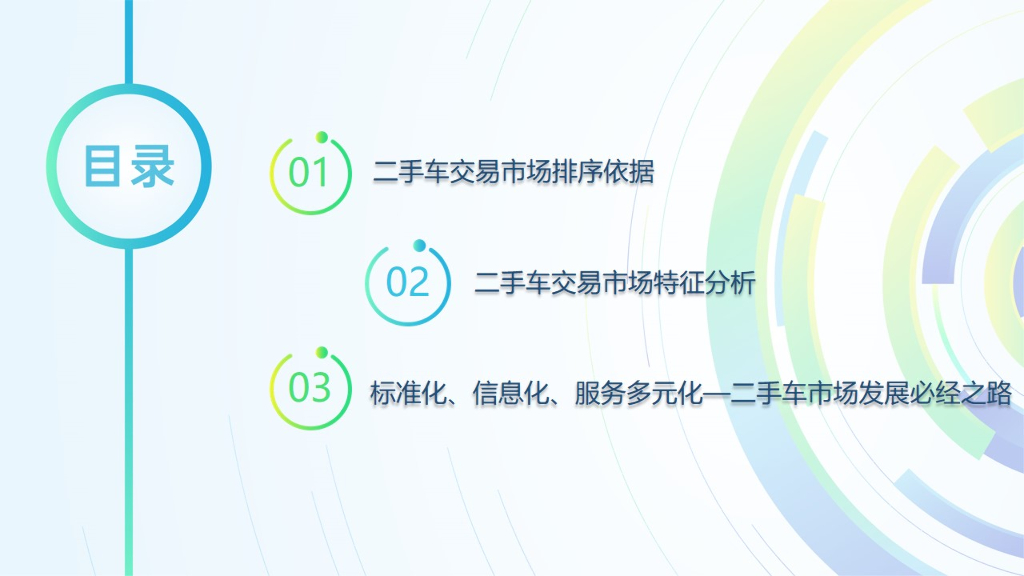 目录

01 二手车交易市场排序依据

02 二手车交易市场特征分析

03 标准化、信息化、服务多元化—二手车市场发展必经之路